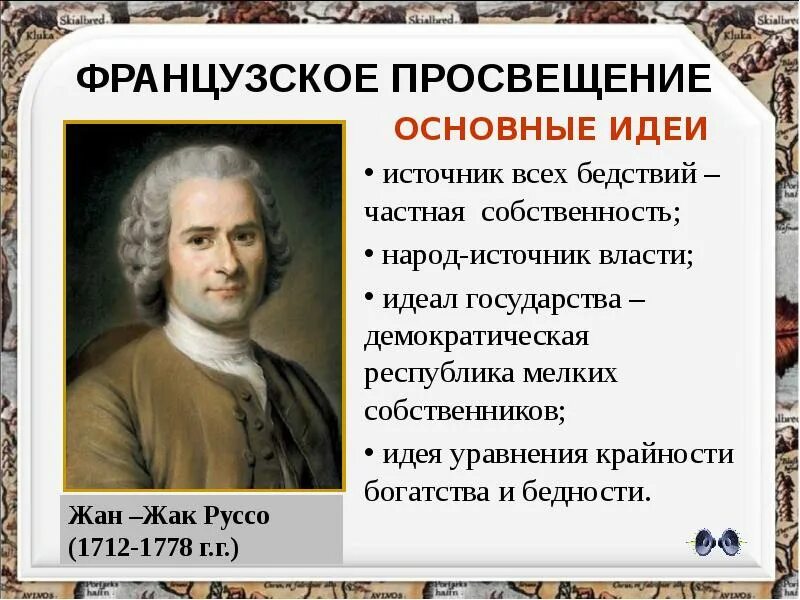 ФРАНЦУЗСКОЕ ПРОСВЕЩЕНИЕ

ОСНОВНЫЕ ИДЕИ

• источник всех бедствий – частная собственность;

• народ-источник власти;

• идеал государства – демократическая республика мелких собственников;

• идея уравнения крайности богатства и бедности.

Жан –Жак Руссо (1712-1778 г.г.)